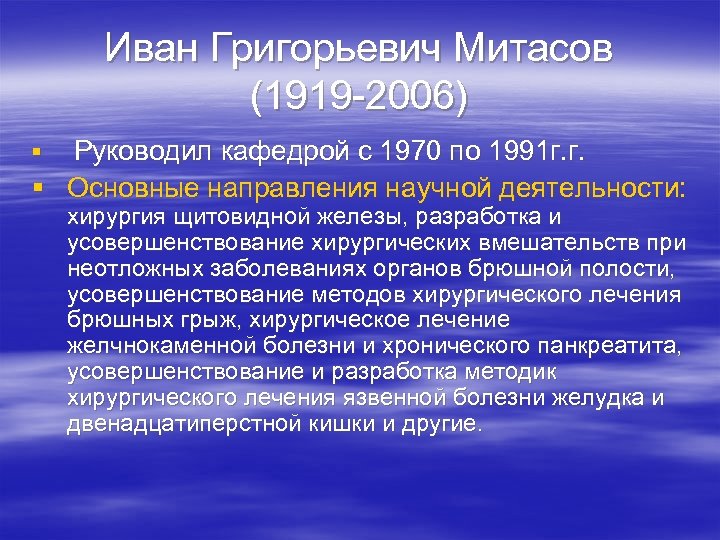 Иван Григорьевич Митасов (1919-2006)

▪ Руководил кафедрой с 1970 по 1991г.г.

▪ Основные направления научной деятельности: хирургия щитовидной железы, разработка и усовершенствование хирургических вмешательств при неотложных заболеваниях органов брюшной полости, усовершенствование методов хирургического лечения брюшных грыж, хирургическое лечение желчнокаменной болезни и хронического панкреатита, усовершенствование и разработка методик хирургического лечения язвенной болезни желудка и двенадцатиперстной кишки и другие.